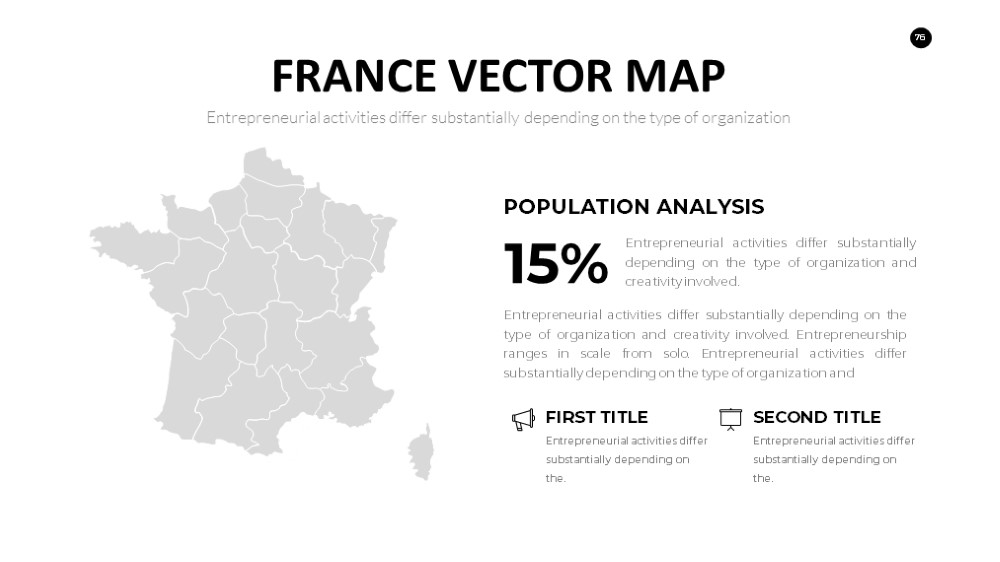 76

FRANCE VECTOR MAP

Entrepreneurial activities differ substantially depending on the type of organization

POPULATION ANALYSIS

15%

Entrepreneurial activities differ substantially depending on the type of organization and creativity involved.

Entrepreneurial activities differ substantially depending on the type of organization and creativity involved. Entrepreneurship ranges in scale from solo. Entrepreneurial activities differ substantially depending on the type of organization and

FIRST TITLE

Entrepreneurial activities differ substantially depending on the.

SECOND TITLE

Entrepreneurial activities differ substantially depending on the.